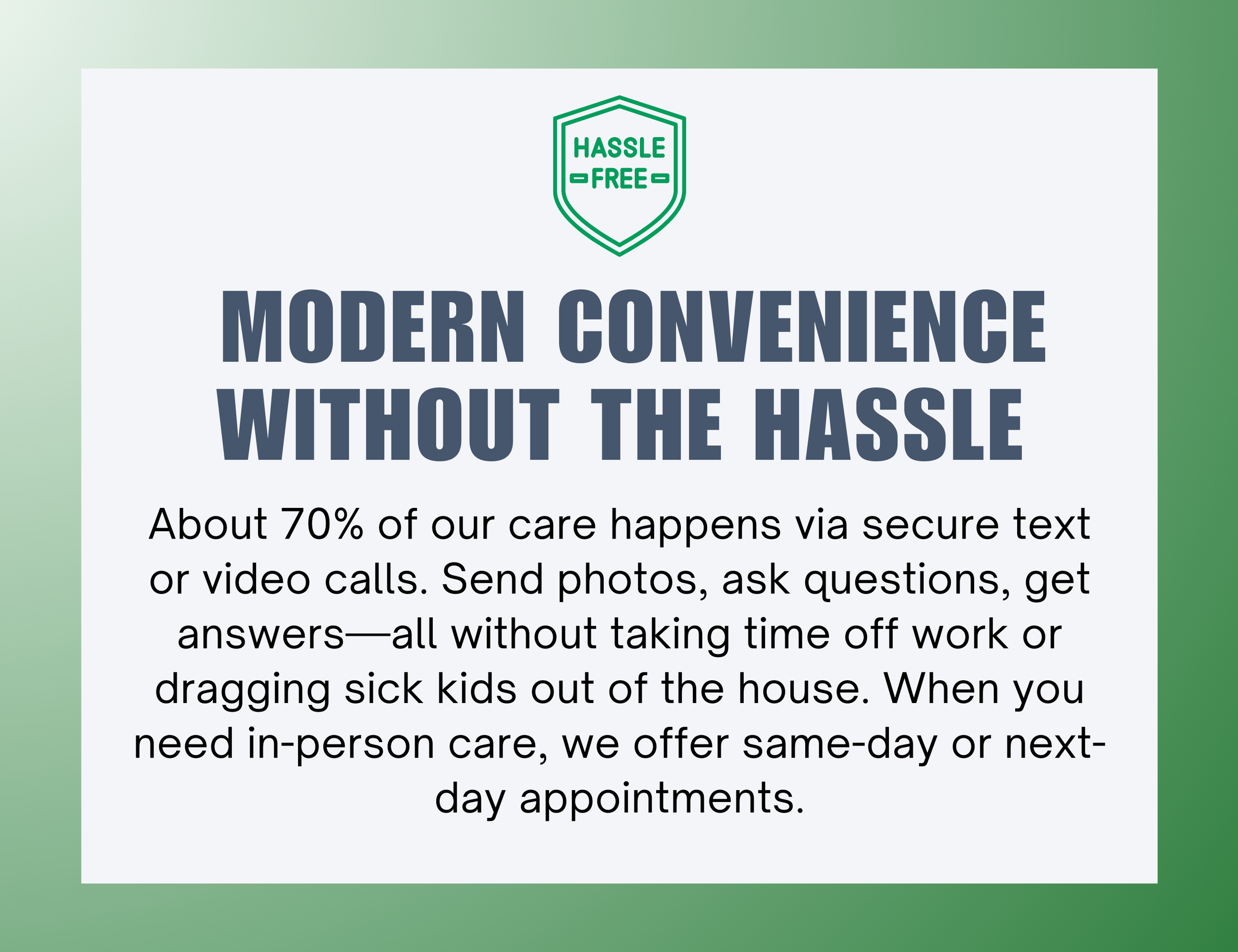 HASSLE
FREE

MODERN CONVENIENCE WITHOUT THE HASSLE

About 70% of our care happens via secure text or video calls. Send photos, ask questions, get answers—all without taking time off work or dragging sick kids out of the house. When you need in-person care, we offer same-day or next-day appointments.